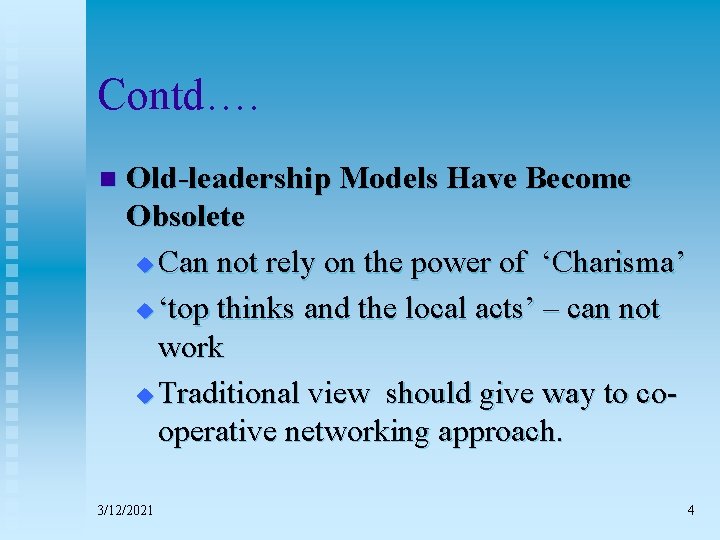 Contd….

Old-leadership Models Have Become Obsolete

Can not rely on the power of ‘Charisma’

‘top thinks and the local acts’ – can not work

Traditional view should give way to co-operative networking approach.

3/12/2021

4